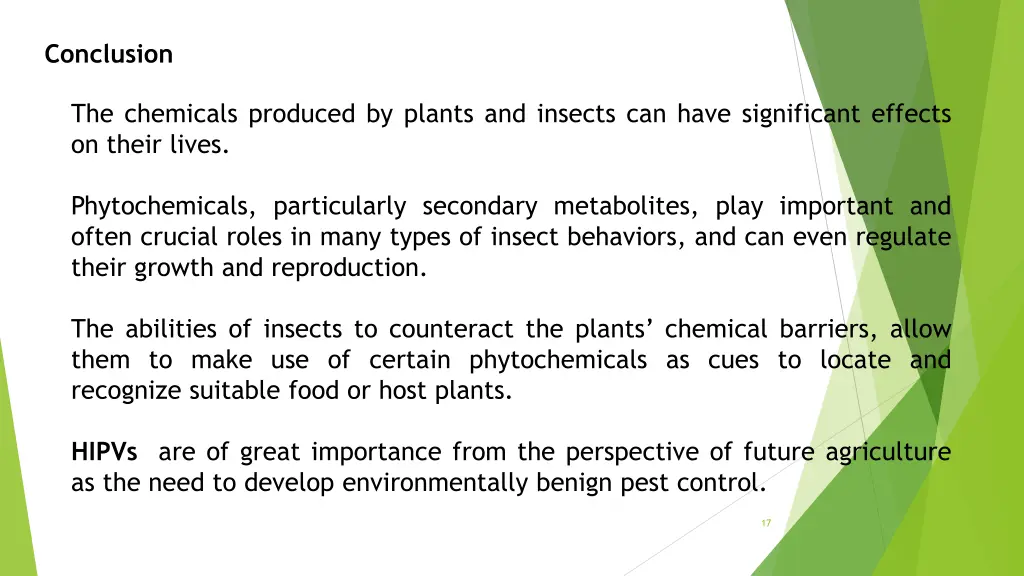 Conclusion

The chemicals produced by plants and insects can have significant effects on their lives.

Phytochemicals, particularly secondary metabolites, play important and often crucial roles in many types of insect behaviors, and can even regulate their growth and reproduction.

The abilities of insects to counteract the plants' chemical barriers, allow them to make use of certain phytochemicals as cues to locate and recognize suitable food or host plants.

HIPVs are of great importance from the perspective of future agriculture as the need to develop environmentally benign pest control.

17